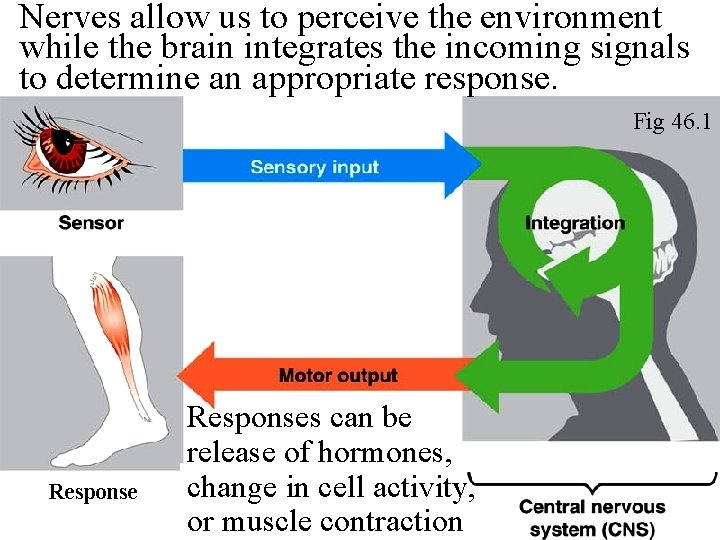 Nerves allow us to perceive the environment while the brain integrates the incoming signals to determine an appropriate response.

Fig 46.1

Sensory input

Sensor

Integration

Motor output

Response

Responses can be release of hormones, change in cell activity, or muscle contraction

Central nervous system (CNS)